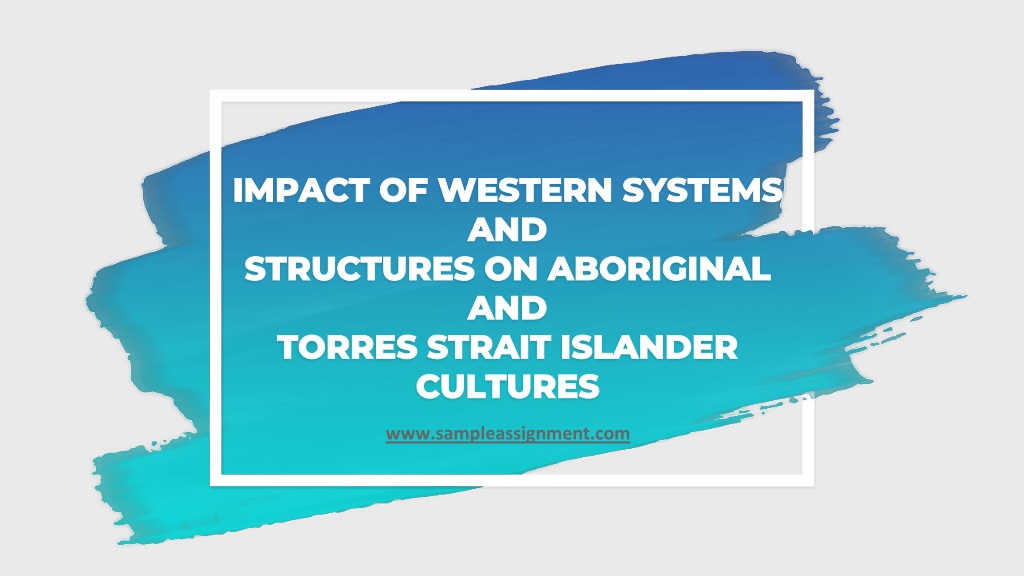 IMPACT OF WESTERN SYSTEMS AND STRUCTURES ON ABORIGINAL AND TORRES STRAIT ISLANDER CULTURES

www.sampleassignment.com